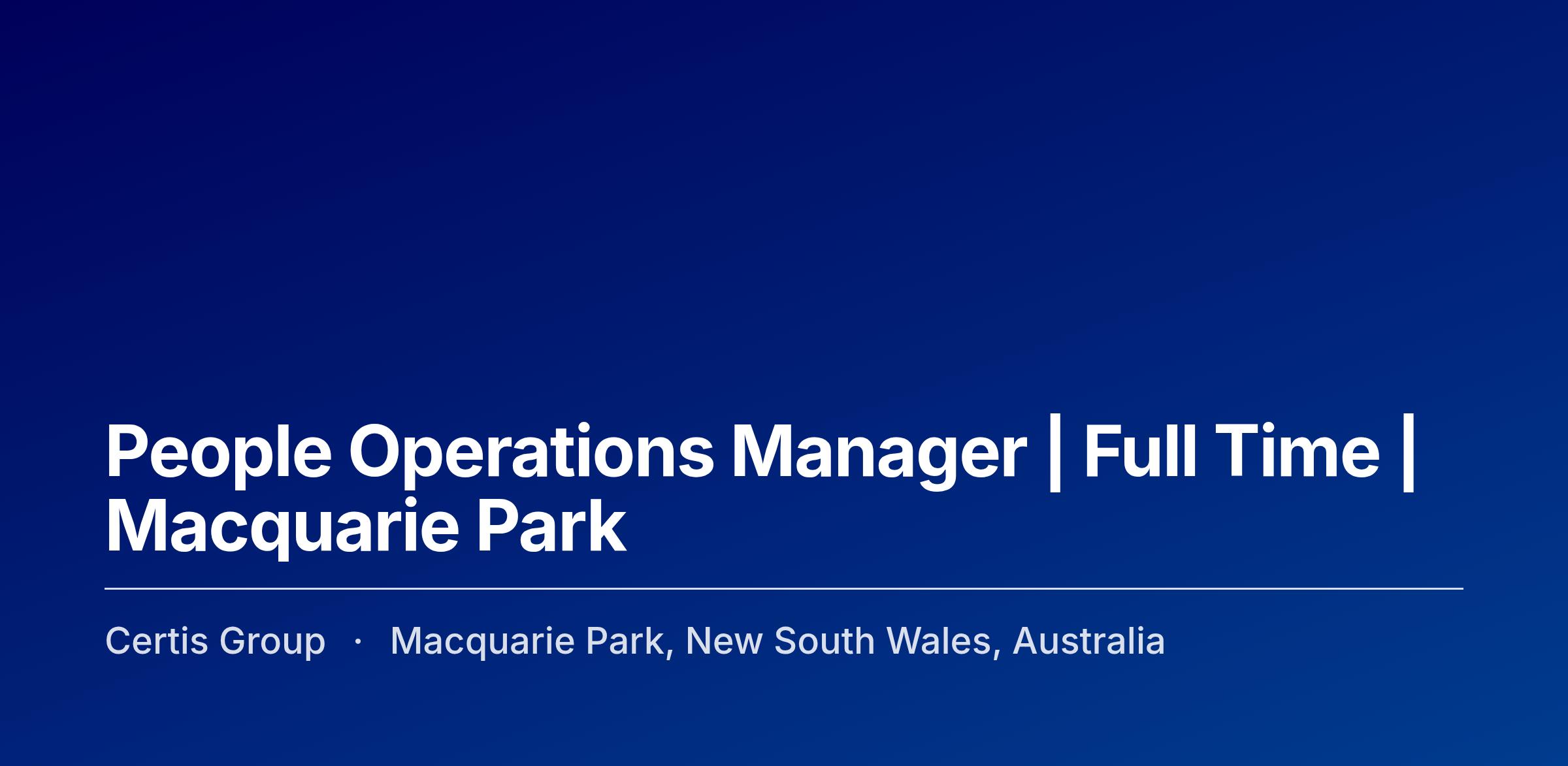 People Operations Manager | Full Time | Macquarie Park

Certis Group · Macquarie Park, New South Wales, Australia